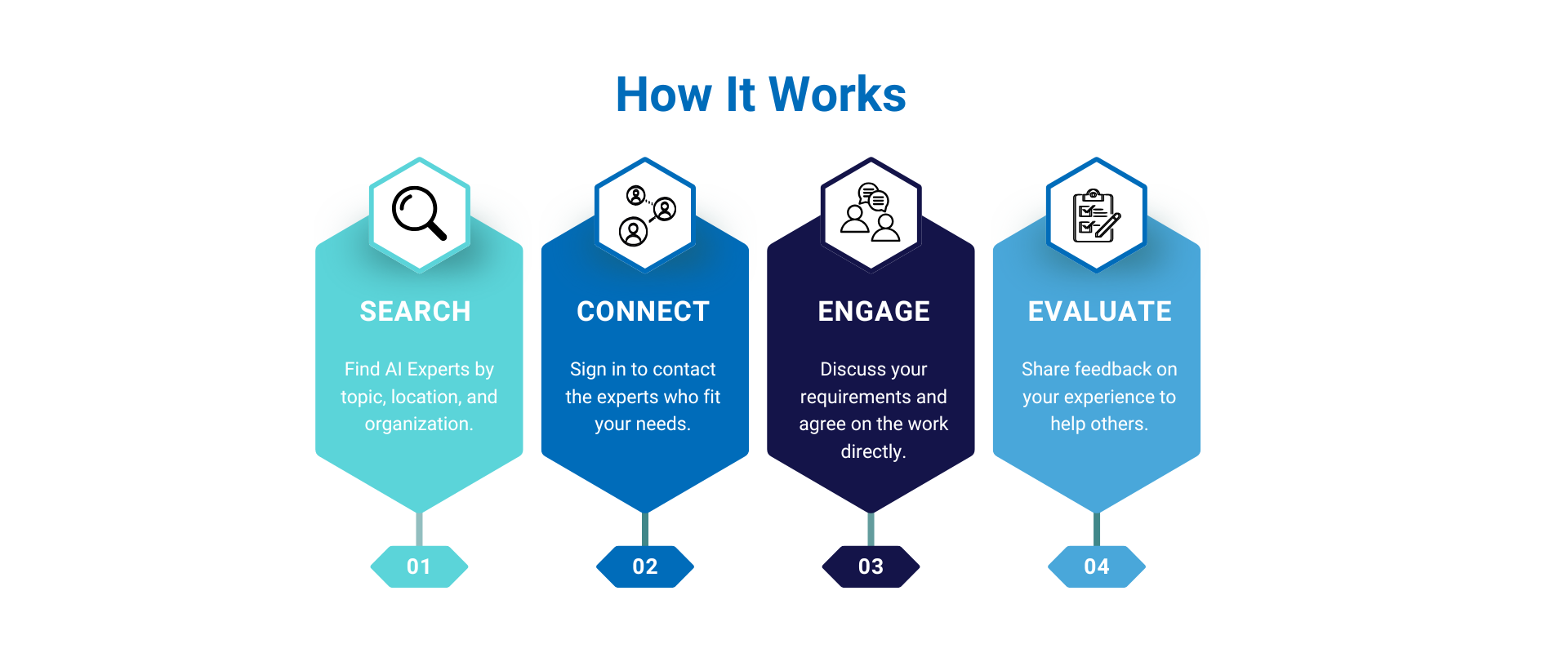 How It Works

SEARCH

Find AI Experts by topic, location, and organization.

01

CONNECT

Sign in to contact the experts who fit your needs.

02

ENGAGE

Discuss your requirements and agree on the work directly.

03

EVALUATE

Share feedback on your experience to help others.

04